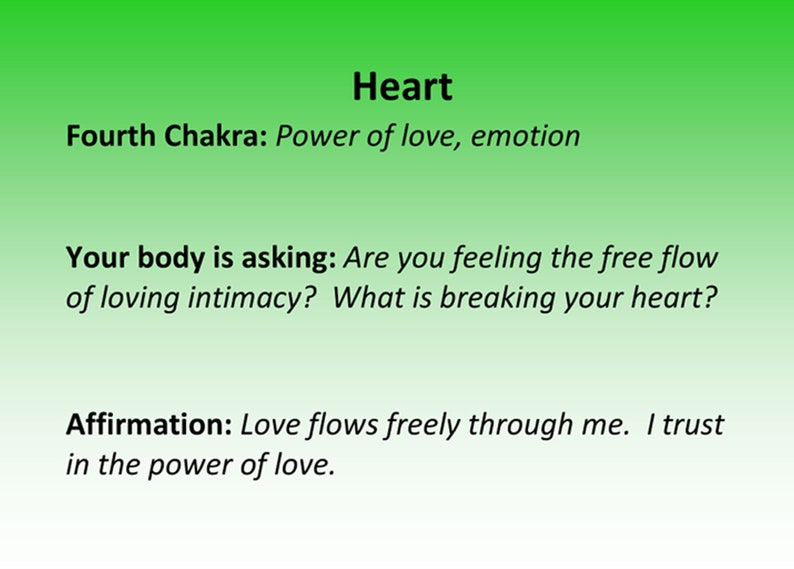 Heart

Fourth Chakra: Power of love, emotion

Your body is asking: Are you feeling the free flow of loving intimacy? What is breaking your heart?

Affirmation: Love flows freely through me. I trust in the power of love.